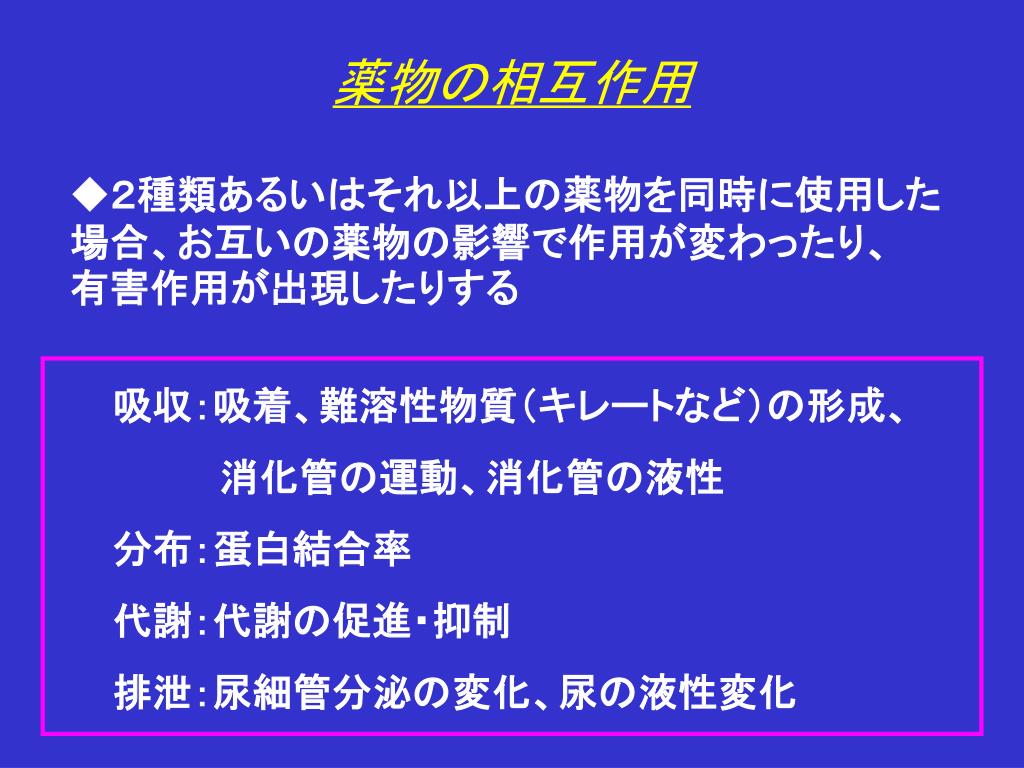 薬物の相互作用

◆2種類あるいはそれ以上の薬物を同時に使用した場合、お互いの薬物の影響で作用が変わったり、有害作用が出現したりする

吸収：吸着、難溶性物質（キレートなど）の形成、
消化管の運動、消化管の液性

分布：蛋白結合率

代謝：代謝の促進・抑制

排泄：尿細管分泌の変化、尿の液性変化